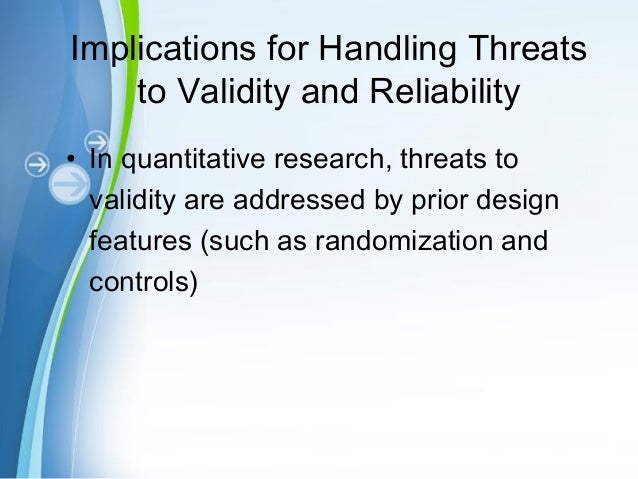 Implications for Handling Threats to Validity and Reliability

• In quantitative research, threats to validity are addressed by prior design features (such as randomization and controls)